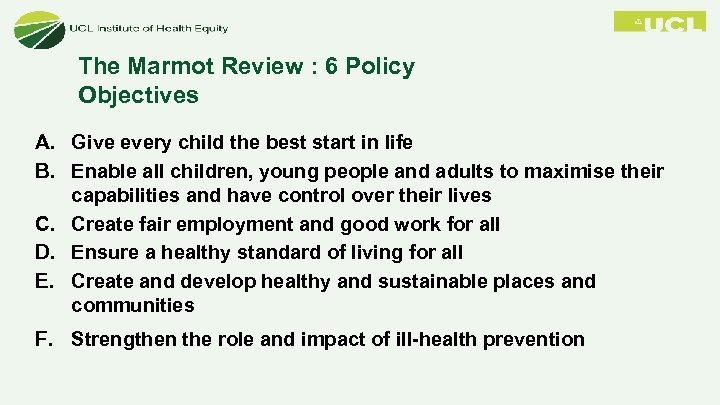 UCL Institute of Health Equity

UCL

The Marmot Review : 6 Policy Objectives

A. Give every child the best start in life
B. Enable all children, young people and adults to maximise their capabilities and have control over their lives
C. Create fair employment and good work for all
D. Ensure a healthy standard of living for all
E. Create and develop healthy and sustainable places and communities
F. Strengthen the role and impact of ill-health prevention